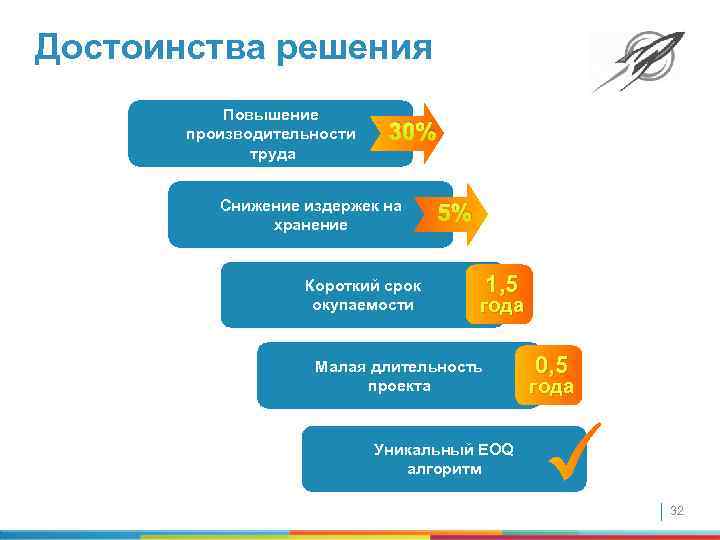 Достоинства решения

Повышение производительности труда

30%

Снижение издержек на хранение

5%

Короткий срок окупаемости

1,5 года

Малая длительность проекта

0,5 года

Уникальный EOQ алгоритм

32